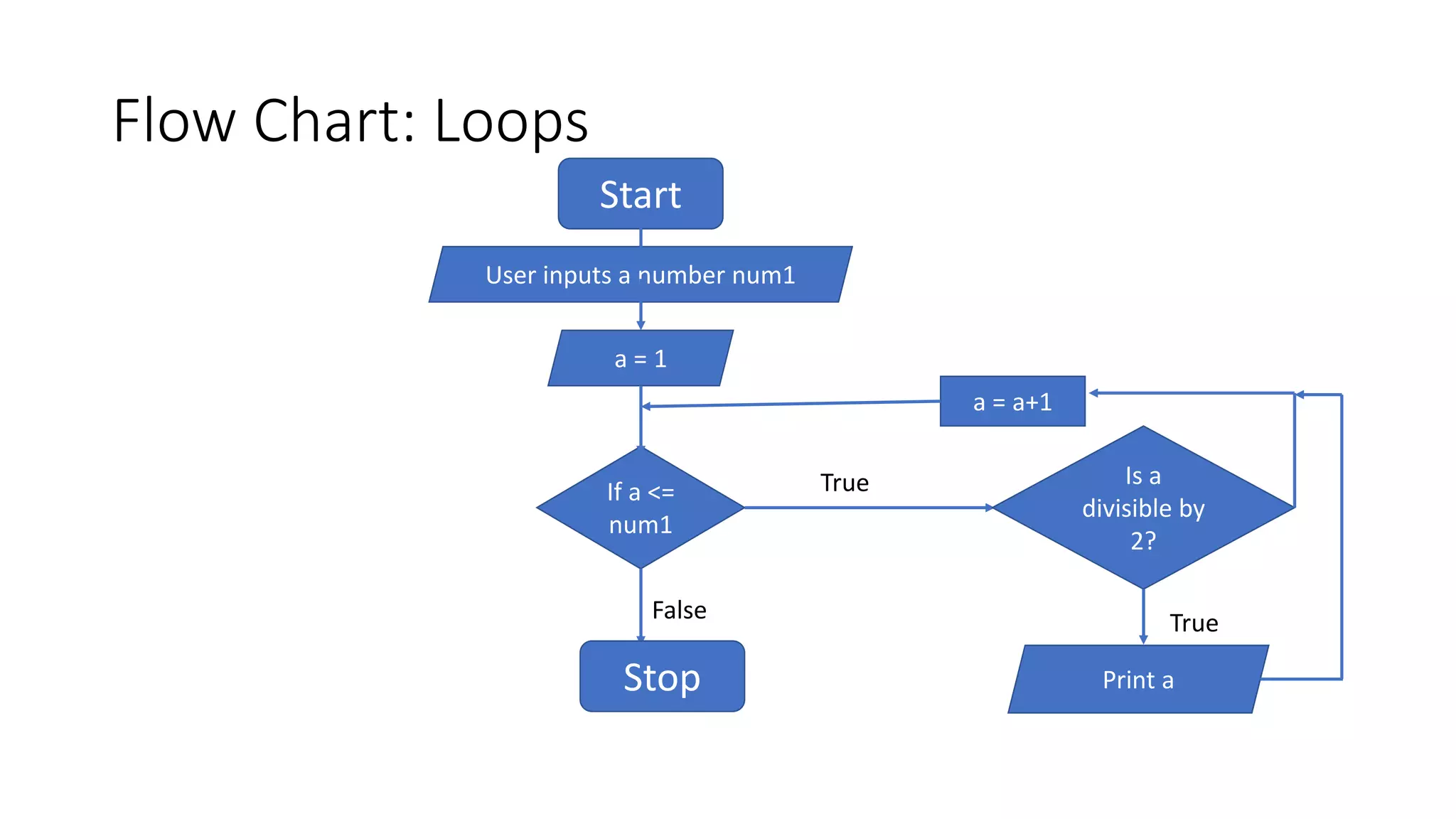 Flow Chart: Loops

Start

User inputs a number num1

a = 1

a = a+1

If a <= num1

True

Is a divisible by 2?

False

True

Stop

Print a